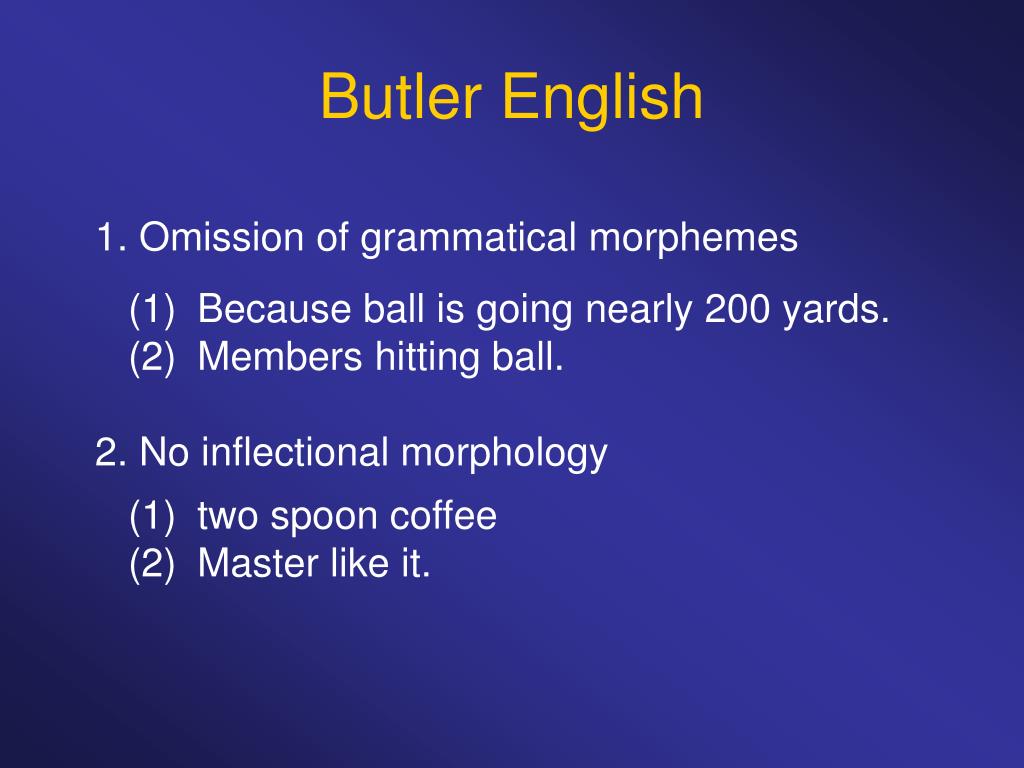 Butler English

1. Omission of grammatical morphemes

(1) Because ball is going nearly 200 yards.
(2) Members hitting ball.

2. No inflectional morphology

(1) two spoon coffee
(2) Master like it.